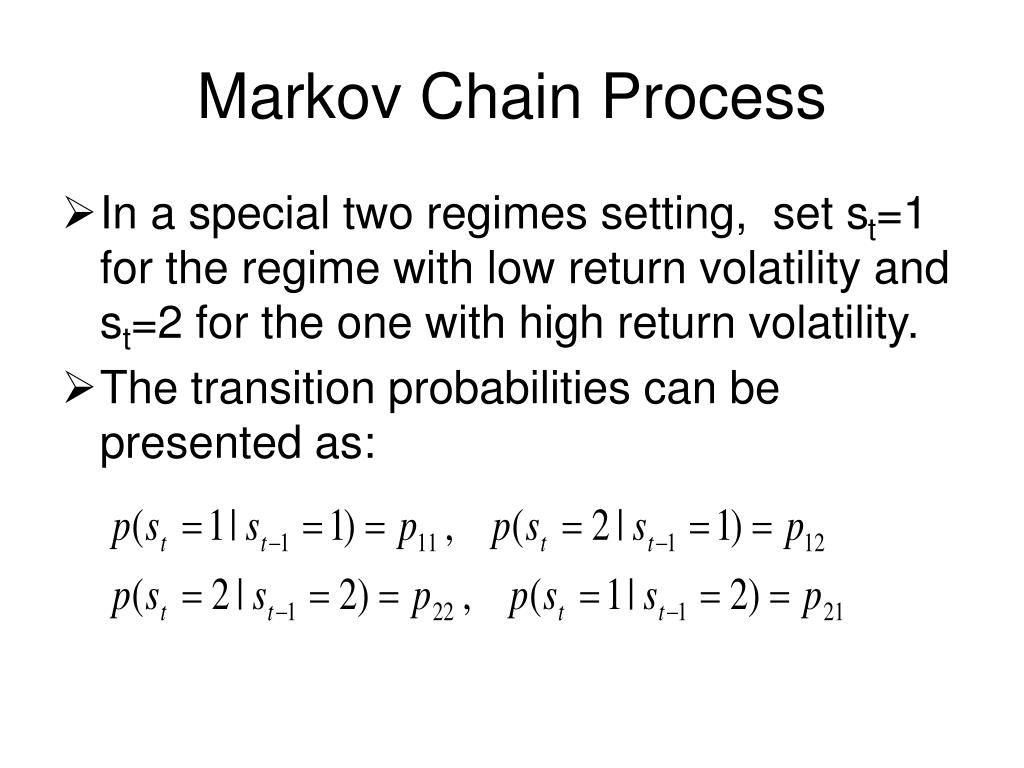 Markov Chain Process

➢ In a special two regimes setting, set $s_t$=1 for the regime with low return volatility and $s_t$=2 for the one with high return volatility.

➢ The transition probabilities can be presented as:

$p(s_t = 1 | s_{t-1} = 1) = p_{11}$ , $p(s_t = 2 | s_{t-1} = 1) = p_{12}$

$p(s_t = 2 | s_{t-1} = 2) = p_{22}$ , $p(s_t = 1 | s_{t-1} = 2) = p_{21}$